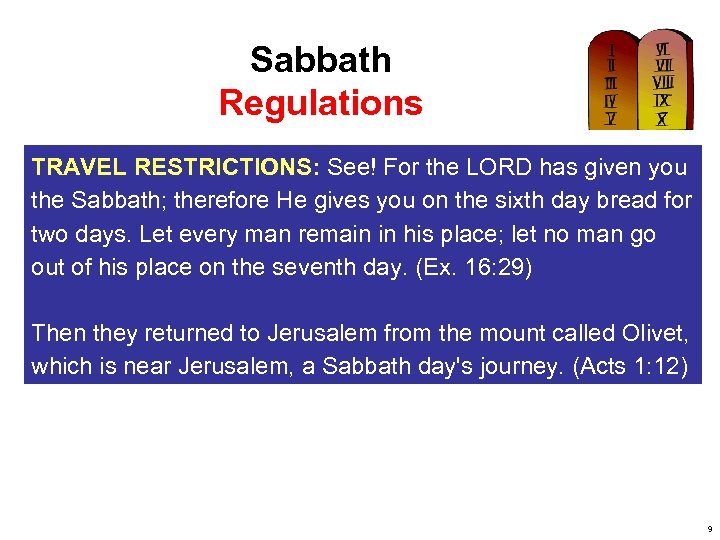 Sabbath
Regulations

I
II
III
IV
V

VI
VII
VIII
IX
X

TRAVEL RESTRICTIONS: See! For the LORD has given you the Sabbath; therefore He gives you on the sixth day bread for two days. Let every man remain in his place; let no man go out of his place on the seventh day. (Ex. 16:29)

Then they returned to Jerusalem from the mount called Olivet, which is near Jerusalem, a Sabbath day's journey. (Acts 1:12)

9